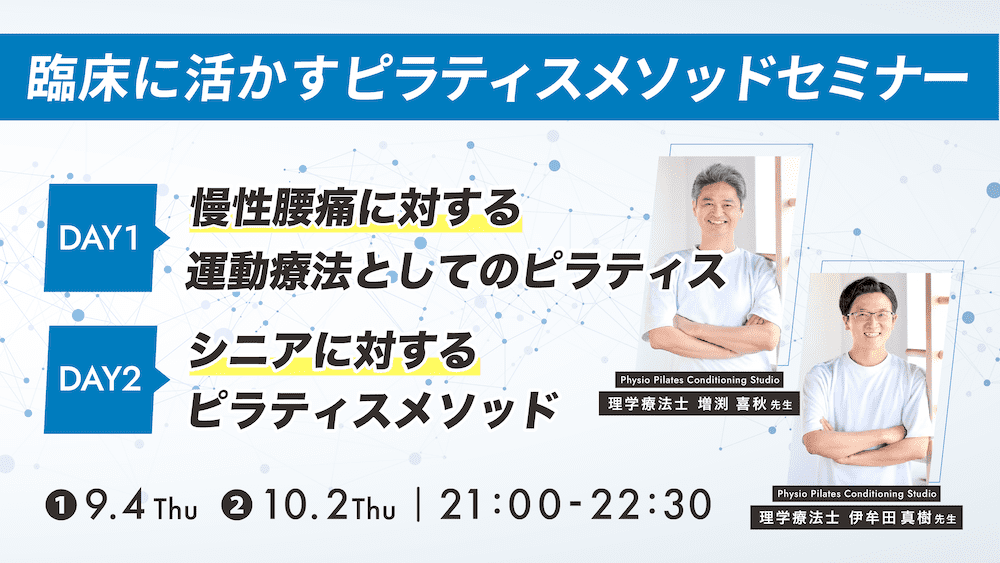 臨床に活かすピラティスメソッドセミナー

DAY1
慢性腰痛に対する
運動療法としてのピラティス

DAY2
シニアに対する
ピラティスメソッド

Physio Pilates Conditioning Studio
理学療法士 増渕 喜秋 先生

Physio Pilates Conditioning Studio
理学療法士 伊牟田 真樹 先生

❶ 9.4 Thu ❷ 10.2 Thu | 21:00-22:30